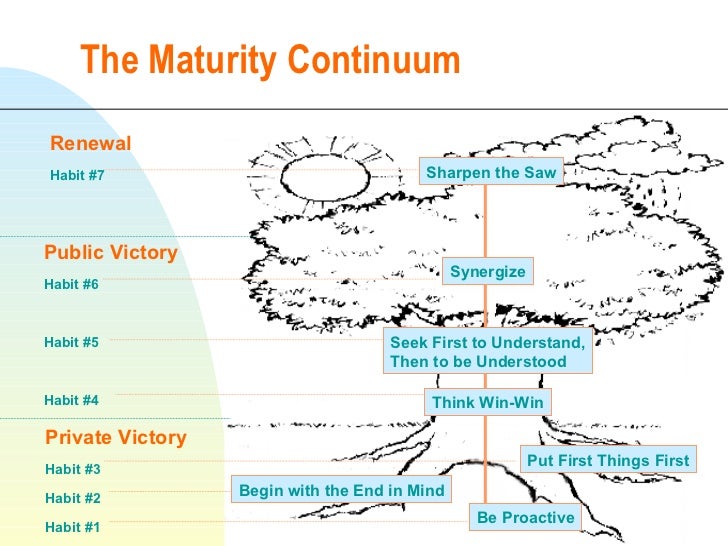 The Maturity Continuum

Renewal

Habit #7

Sharpen the Saw

Public Victory

Habit #6

Synergize

Habit #5

Seek First to Understand, Then to be Understood

Habit #4

Think Win-Win

Private Victory

Habit #3

Put First Things First

Habit #2

Begin with the End in Mind

Habit #1

Be Proactive